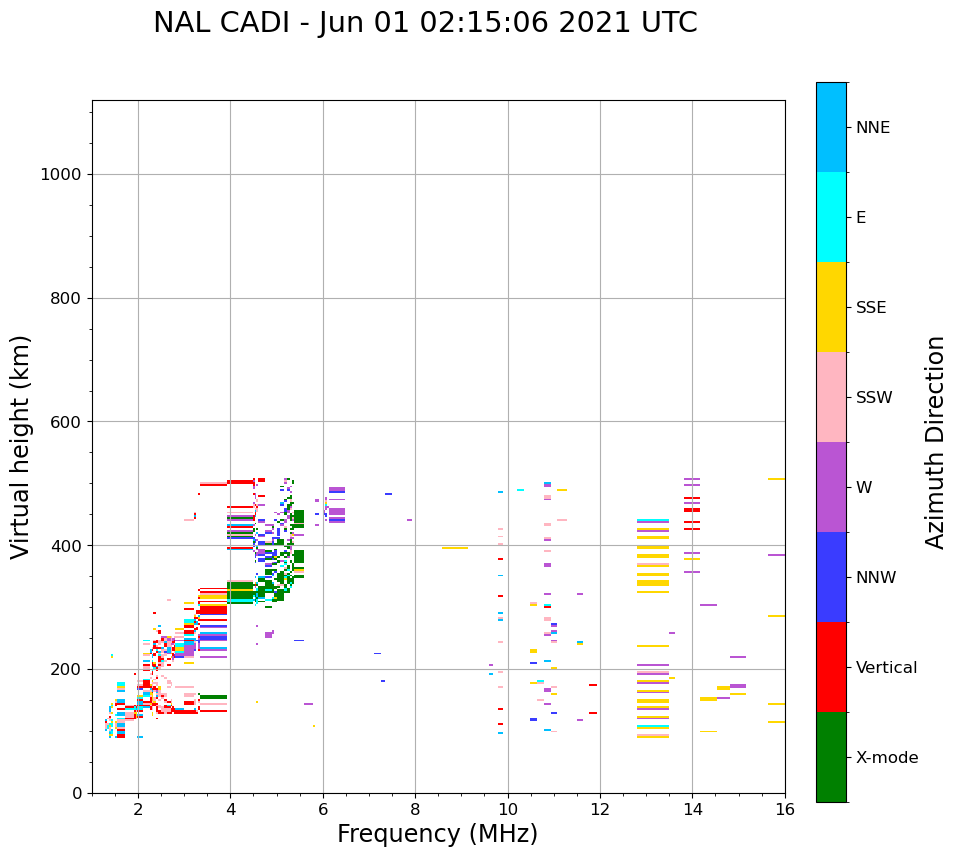 NAL CADI - Jun 01 02:15:06 2021 UTC

Virtual height (km)

1000
800
600
400
200
0

2
4
6
8
10
12
14
16

Frequency (MHz)

NNE
E
SSE
SSW
W
NNW
Vertical
X-mode

Azimuth Direction